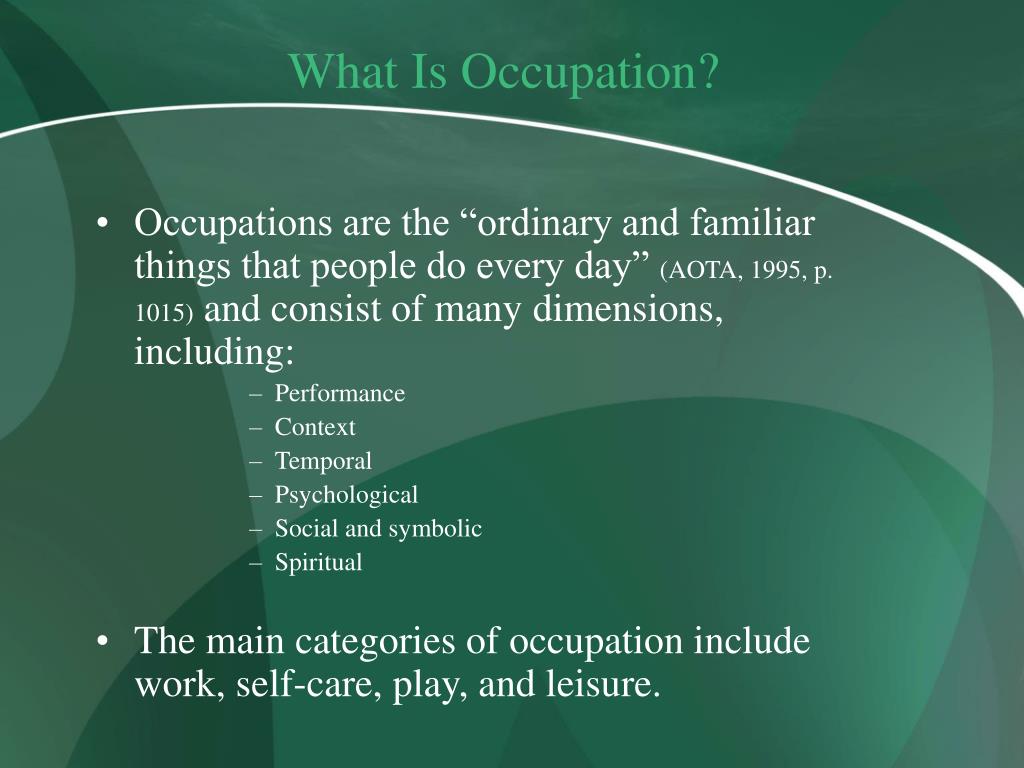 What Is Occupation?

• Occupations are the “ordinary and familiar things that people do every day” (AOTA, 1995, p. 1015) and consist of many dimensions, including:
– Performance
– Context
– Temporal
– Psychological
– Social and symbolic
– Spiritual

• The main categories of occupation include work, self-care, play, and leisure.